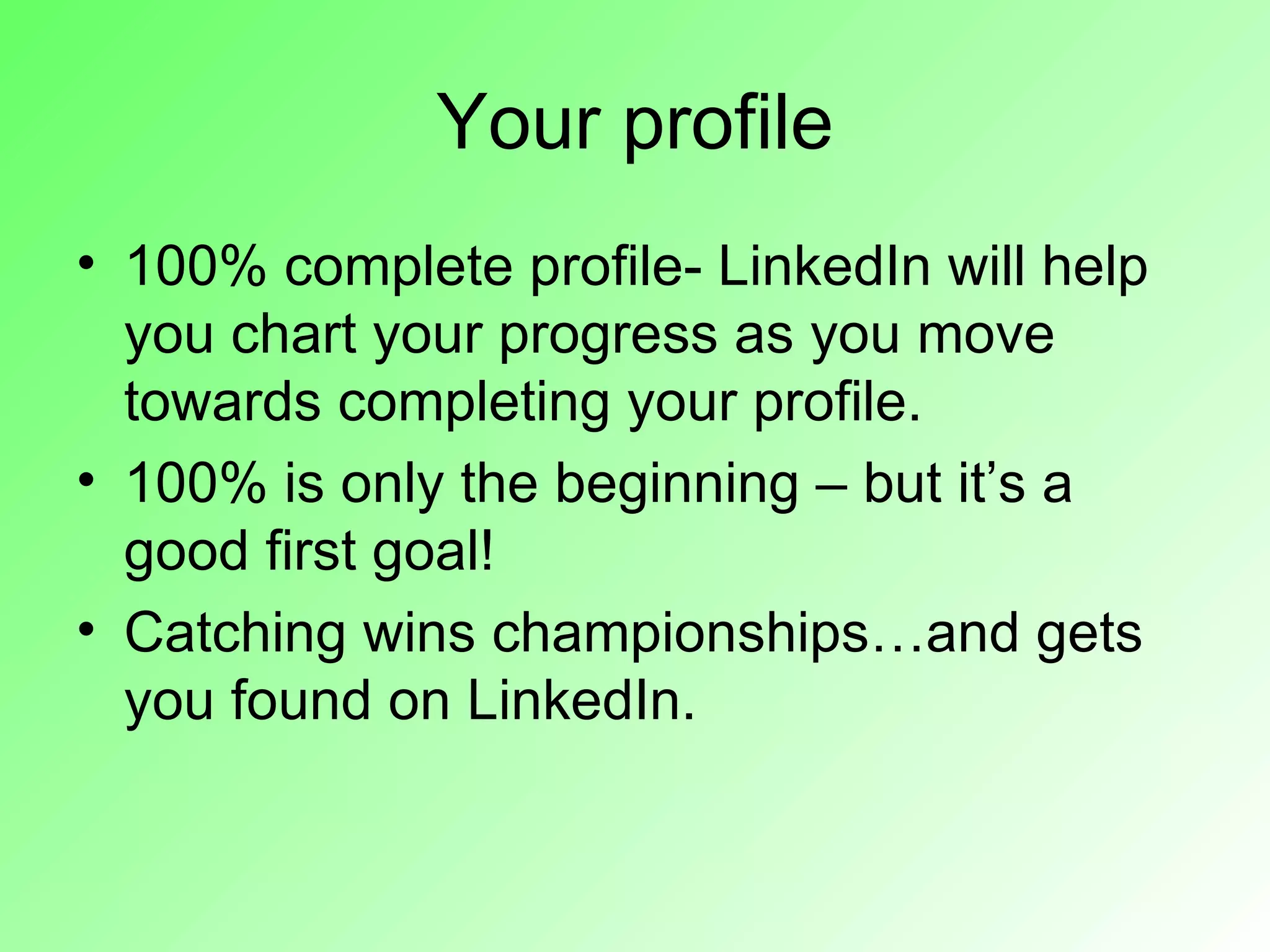 Your profile

• 100% complete profile- LinkedIn will help you chart your progress as you move towards completing your profile.
• 100% is only the beginning – but it’s a good first goal!
• Catching wins championships…and gets you found on LinkedIn.